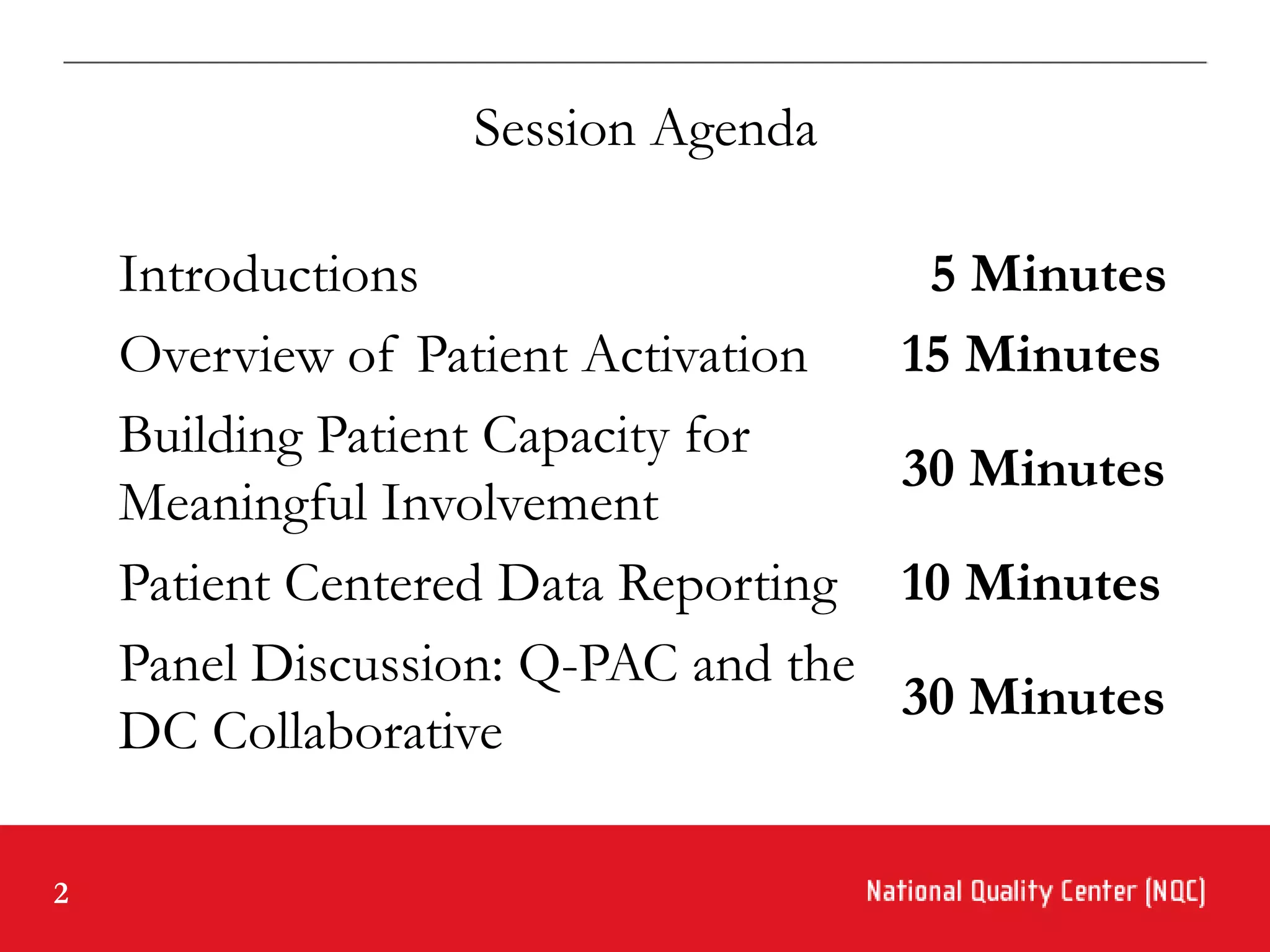 Session Agenda

| | |
|---|---|
| Introductions | **5 Minutes** |
| Overview of Patient Activation | **15 Minutes** |
| Building Patient Capacity for Meaningful Involvement | **30 Minutes** |
| Patient Centered Data Reporting | **10 Minutes** |
| Panel Discussion: Q-PAC and the DC Collaborative | **30 Minutes** |

2

National Quality Center (NQC)